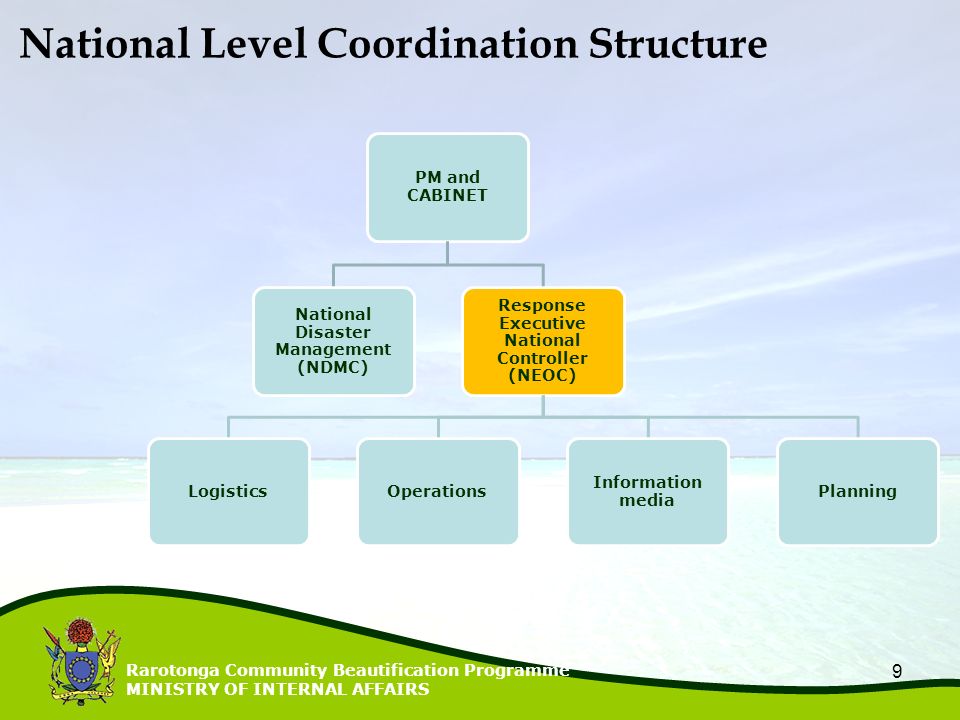 National Level Coordination Structure

PM and CABINET

National Disaster Management (NDMC)

Response Executive National Controller (NEOC)

Logistics

Operations

Information media

Planning

Rarotonga Community Beautification Programme
MINISTRY OF INTERNAL AFFAIRS

9